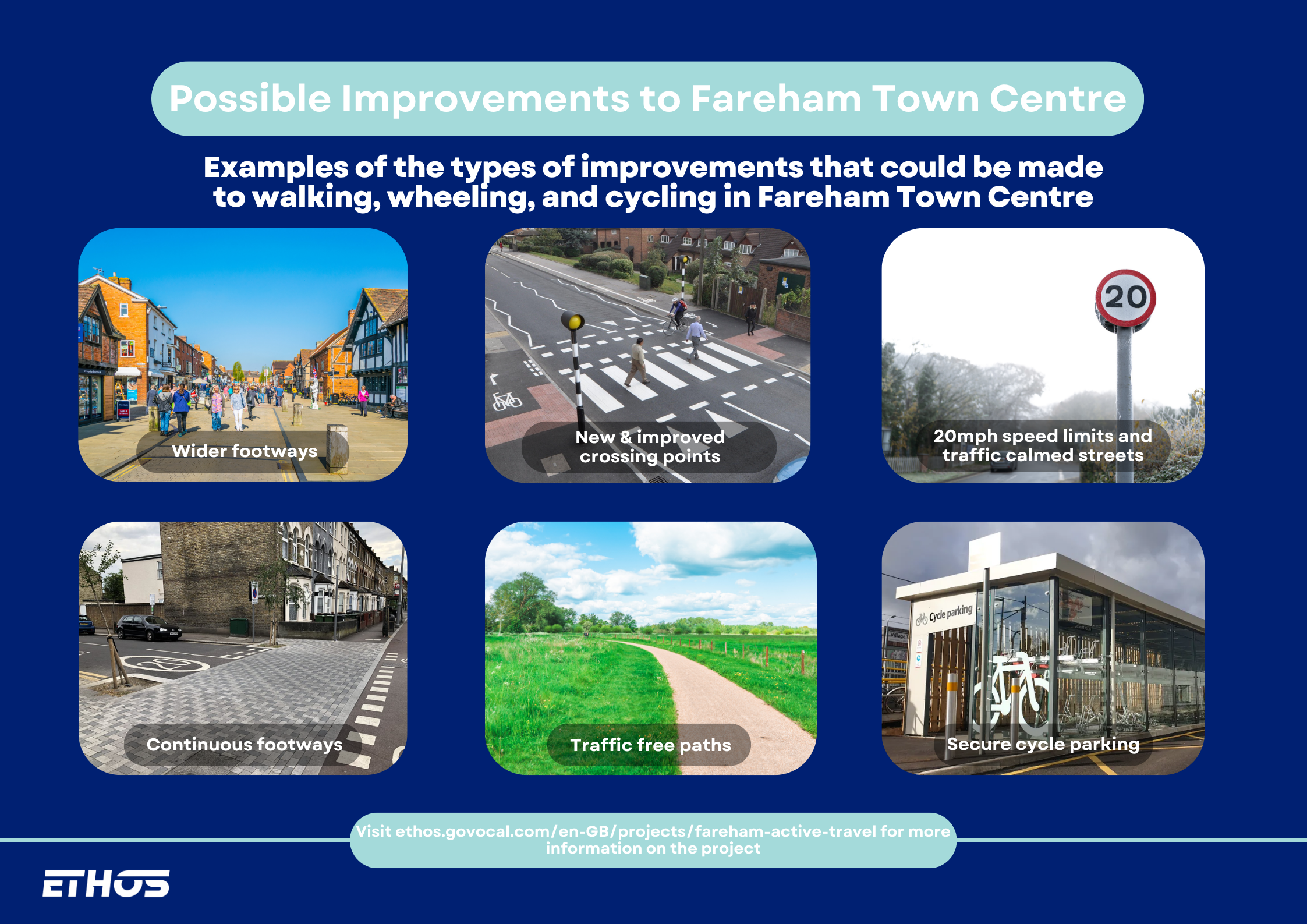 Possible Improvements to Fareham Town Centre

Examples of the types of improvements that could be made to walking, wheeling, and cycling in Fareham Town Centre

Wider footways

New & improved crossing points

20

20mph speed limits and traffic calmed streets

Continuous footways

Traffic free paths

Cycle parking

Secure cycle parking

Visit ethos.govocal.com/en-GB/projects/fareham-active-travel for more information on the project

ETHOS